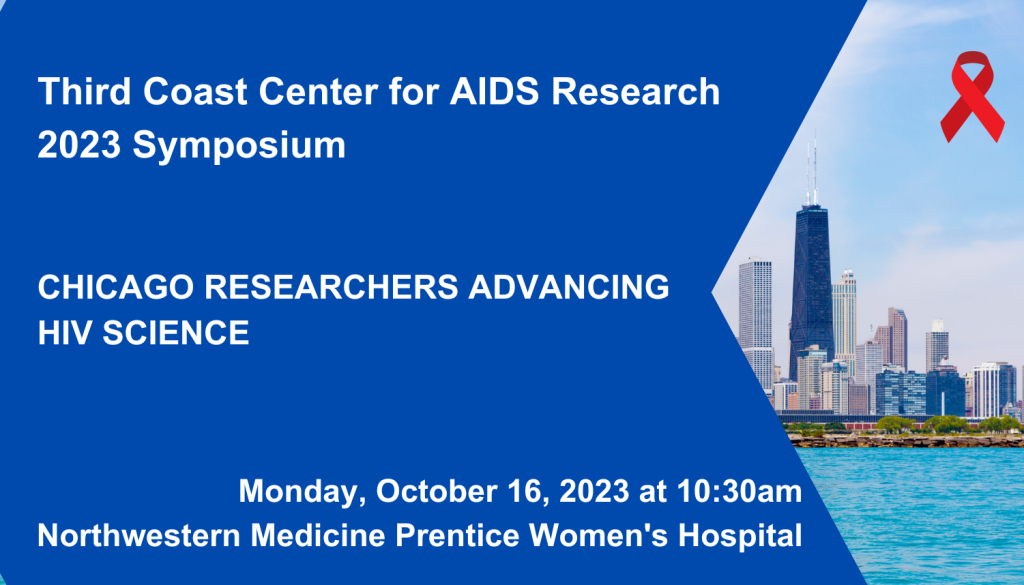 Third Coast Center for AIDS Research
2023 Symposium

CHICAGO RESEARCHERS ADVANCING HIV SCIENCE

Monday, October 16, 2023 at 10:30am
Northwestern Medicine Prentice Women's Hospital